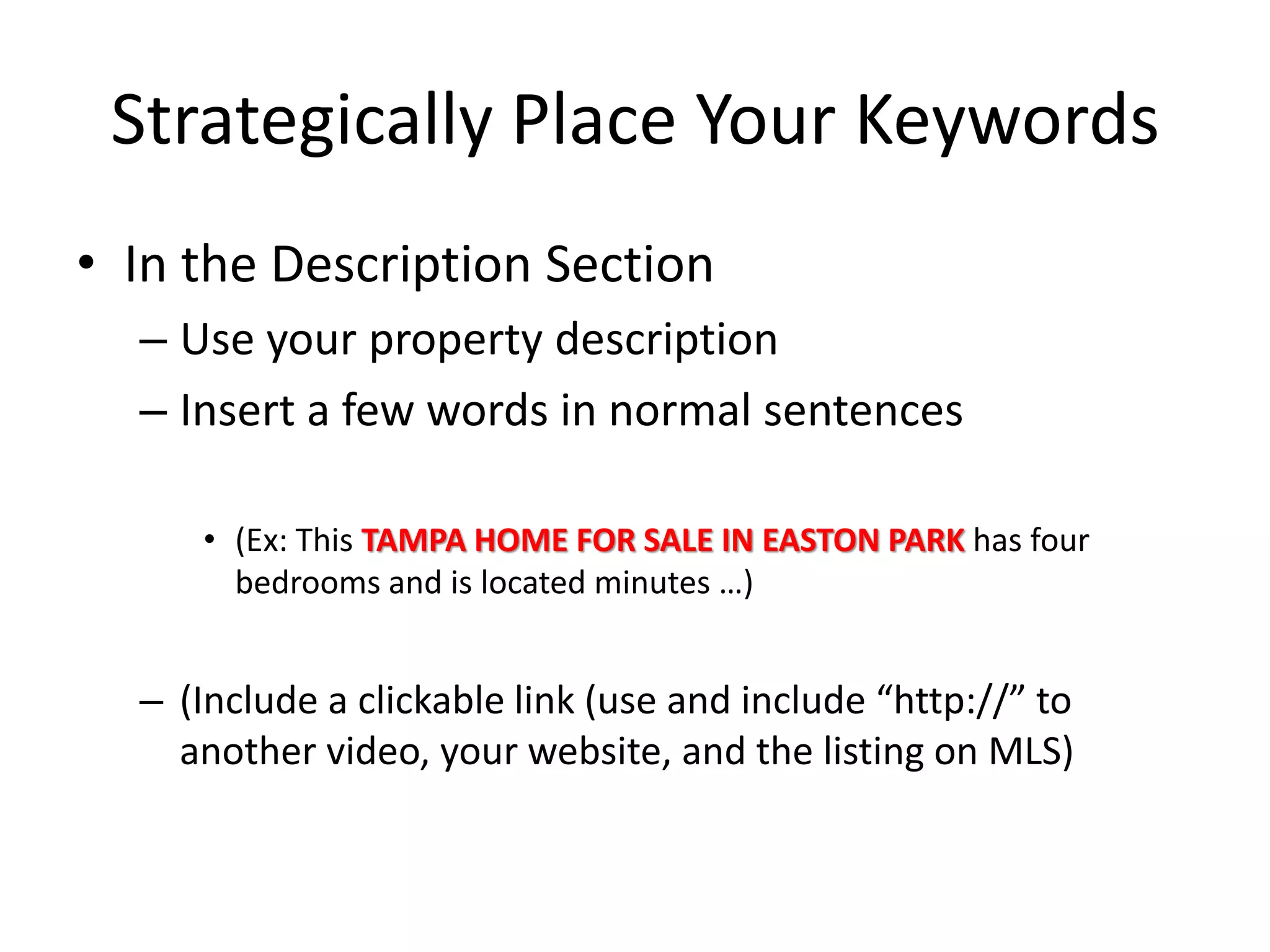 Strategically Place Your Keywords

• In the Description Section

– Use your property description

– Insert a few words in normal sentences

• (Ex: This TAMPA HOME FOR SALE IN EASTON PARK has four bedrooms and is located minutes …)

– (Include a clickable link (use and include “http://” to another video, your website, and the listing on MLS)